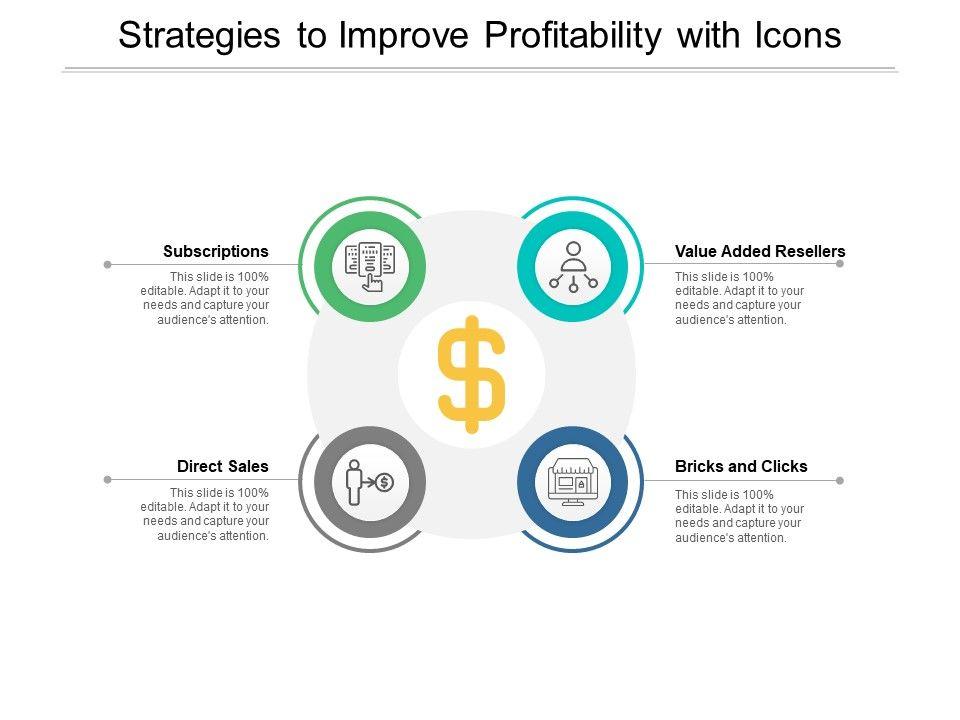 Strategies to Improve Profitability with Icons

Subscriptions
This slide is 100% editable. Adapt it to your needs and capture your audience's attention.

Value Added Resellers
This slide is 100% editable. Adapt it to your needs and capture your audience's attention.

$

Direct Sales
This slide is 100% editable. Adapt it to your needs and capture your audience's attention.

Bricks and Clicks
This slide is 100% editable. Adapt it to your needs and capture your audience's attention.